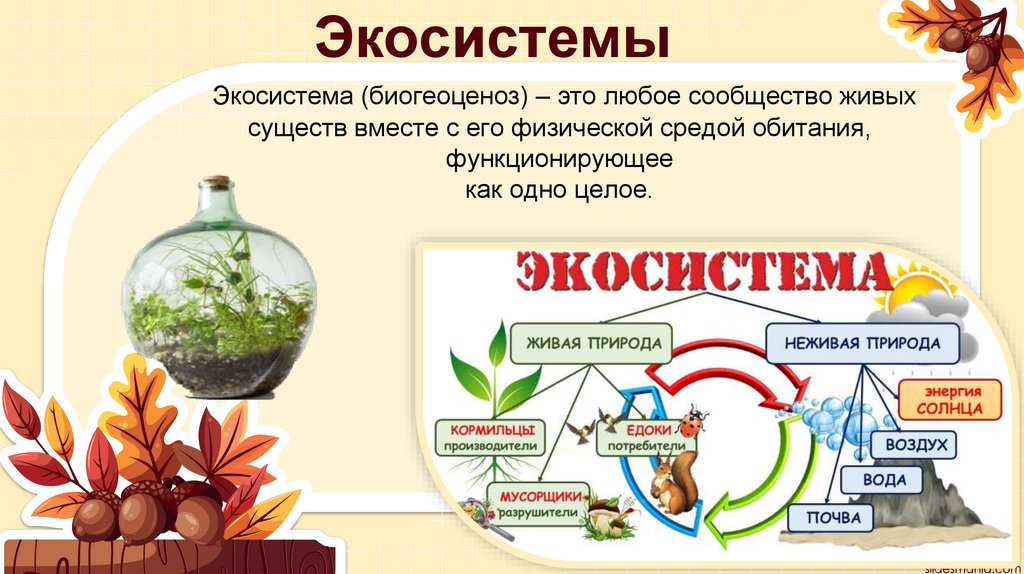 Экосистемы

Экосистема (биогеоценоз) – это любое сообщество живых существ вместе с его физической средой обитания, функционирующее как одно целое.

ЭКОСИСТЕМА

ЖИВАЯ ПРИРОДА

НЕЖИВАЯ ПРИРОДА

КОРМИЛЬЦЫ производители

ЕДОКИ потребители

МУСОРЩИКИ разрушители

ЭНЕРГИЯ СОЛНЦА

ВОЗДУХ

ВОДА

ПОЧВА

slidesmania.com